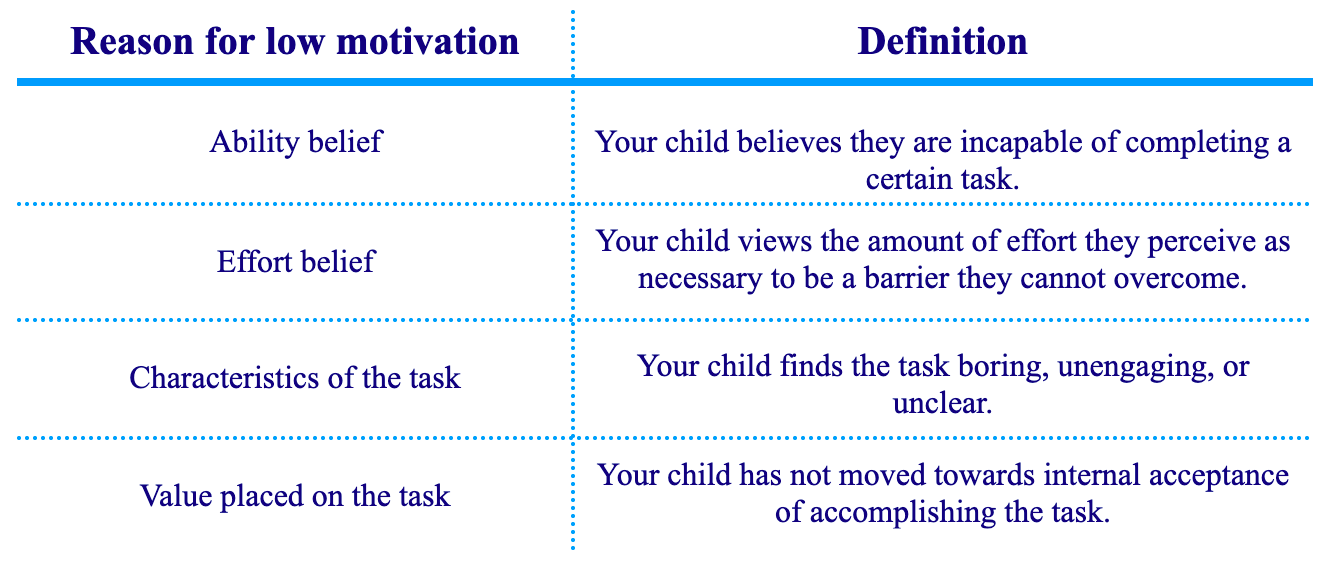 | Reason for low motivation | Definition |
|---|---|
| Ability belief | Your child believes they are incapable of completing a certain task. |
| Effort belief | Your child views the amount of effort they perceive as necessary to be a barrier they cannot overcome. |
| Characteristics of the task | Your child finds the task boring, unengaging, or unclear. |
| Value placed on the task | Your child has not moved towards internal acceptance of accomplishing the task. |